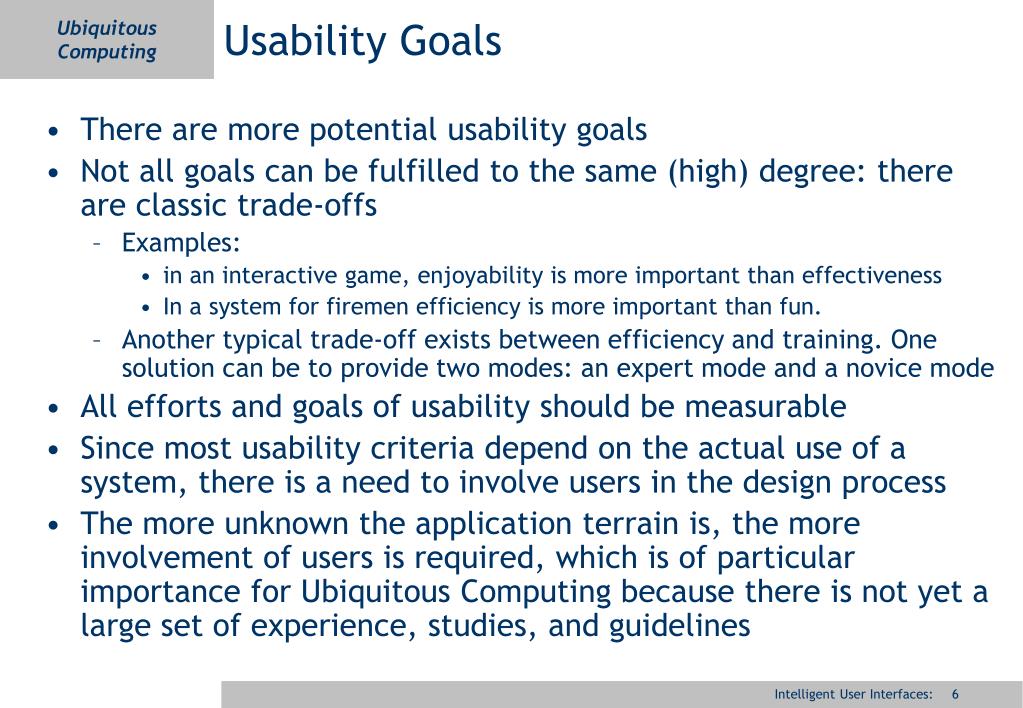 Ubiquitous Computing

Usability Goals

• There are more potential usability goals
• Not all goals can be fulfilled to the same (high) degree: there are classic trade-offs
  – Examples:
    • in an interactive game, enjoyability is more important than effectiveness
    • In a system for firemen efficiency is more important than fun.
  – Another typical trade-off exists between efficiency and training. One solution can be to provide two modes: an expert mode and a novice mode
• All efforts and goals of usability should be measurable
• Since most usability criteria depend on the actual use of a system, there is a need to involve users in the design process
• The more unknown the application terrain is, the more involvement of users is required, which is of particular importance for Ubiquitous Computing because there is not yet a large set of experience, studies, and guidelines

Intelligent User Interfaces: 6